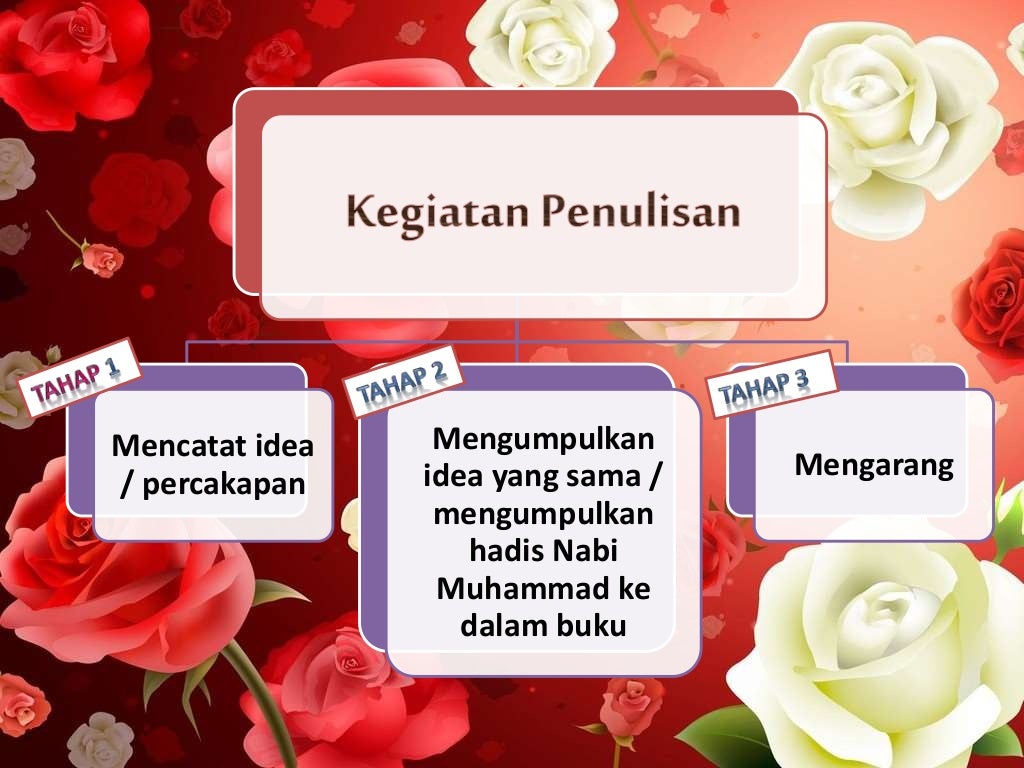 Kegiatan Penulisan

TAHAP 1

Mencatat idea / percakapan

TAHAP 2

Mengumpulkan idea yang sama / mengumpulkan hadis Nabi Muhammad ke dalam buku

TAHAP 3

Mengarang